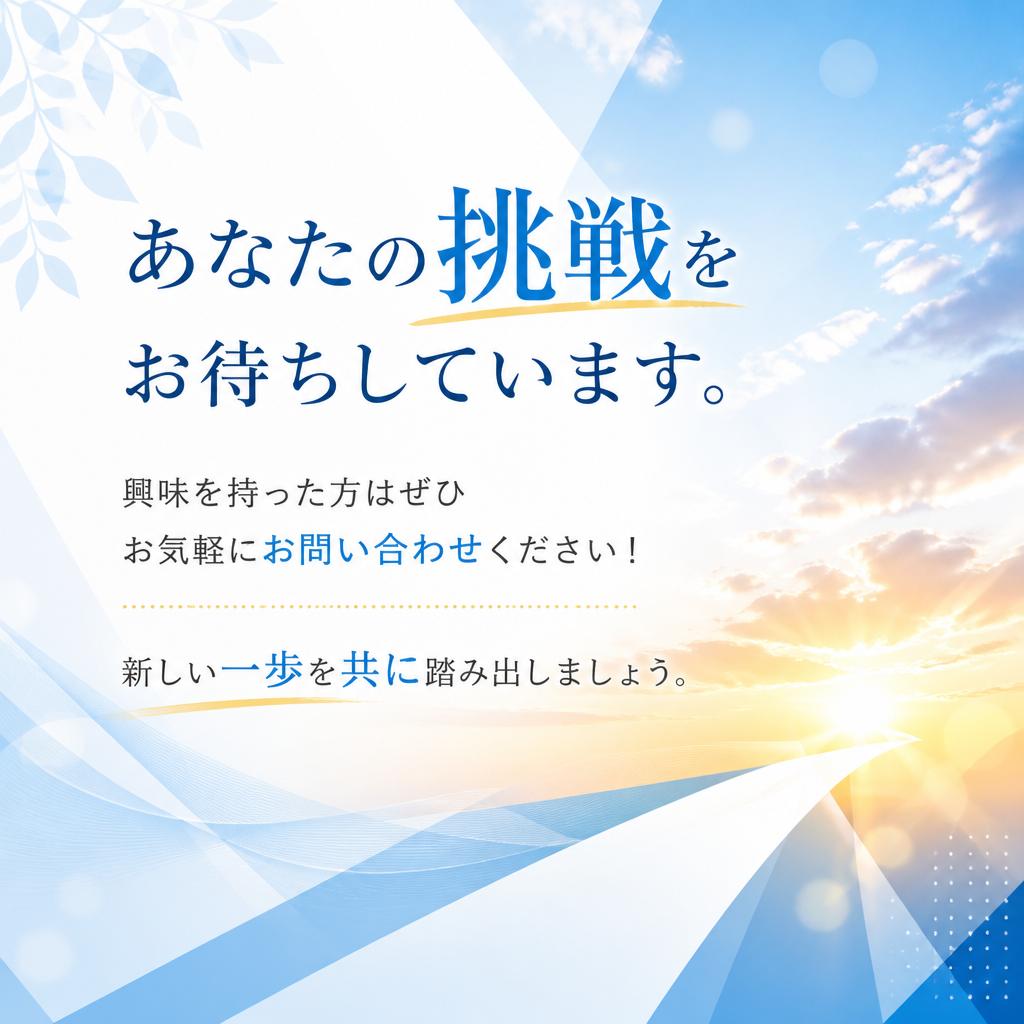 あなたの挑戦を
お待ちしています。

興味を持った方はぜひ
お気軽にお問い合わせください！

新しい一歩を共に踏み出しましょう。